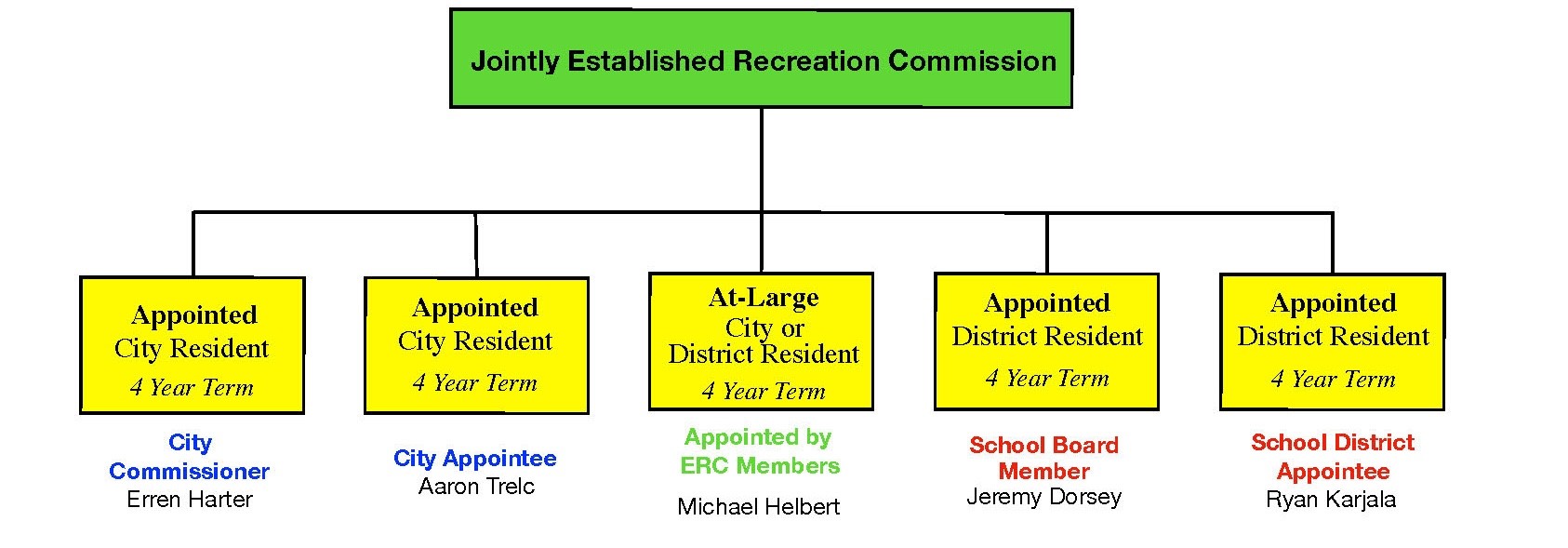 Jointly Established Recreation Commission

Appointed
City Resident
4 Year Term

City Commissioner
Erren Harter

Appointed
City Resident
4 Year Term

City Appointee
Aaron Trelc

At-Large
City or
District Resident
4 Year Term

Appointed by ERC Members

Michael Helbert

Appointed
District Resident
4 Year Term

School Board Member
Jeremy Dorsey

Appointed
District Resident
4 Year Term

School District Appointee
Ryan Karjala